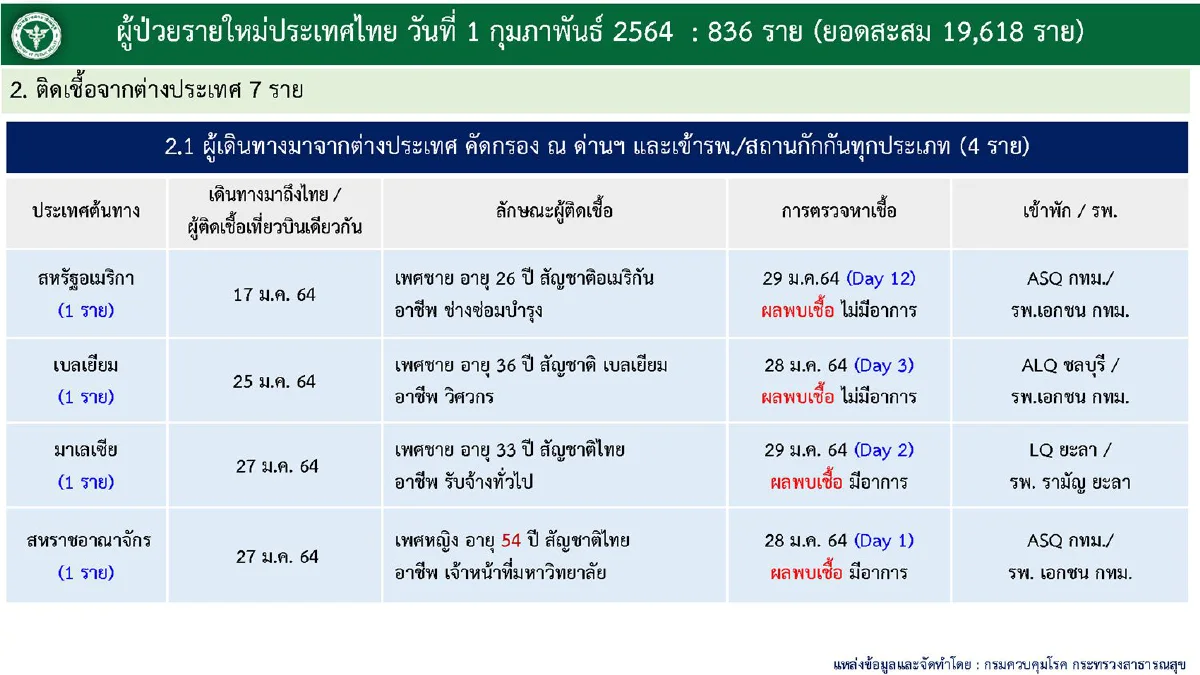 ผู้ป่วยรายใหม่ประเทศไทย วันที่ 1 กุมภาพันธ์ 2564 : 836 ราย (ยอดสะสม 19,618 ราย)

2. ติดเชื้อจากต่างประเทศ 7 ราย

2.1 ผู้เดินทางมาจากต่างประเทศ คัดกรอง ณ ด่านฯ และเข้ารพ./สถานกักกันทุกประเภท (4 ราย)

| ประเทศต้นทาง | เดินทางมาถึงไทย / ผู้ติดเชื้อเที่ยวบินเดียวกัน | ลักษณะผู้ติดเชื้อ | การตรวจหาเชื้อ | เข้าพัก / รพ. |
|---|---|---|---|---|
| สหรัฐอเมริกา (1 ราย) | 17 ม.ค. 64 | เพศชาย อายุ 26 ปี สัญชาติอเมริกัน อาชีพ ช่างซ่อมบำรุง | 29 ม.ค.64 (Day 12) ผลพบเชื้อ ไม่มีอาการ | ASQ กทม./ รพ.เอกชน กทม. |
| เบลเยียม (1 ราย) | 25 ม.ค. 64 | เพศชาย อายุ 36 ปี สัญชาติ เบลเยียม อาชีพ วิศวกร | 28 ม.ค. 64 (Day 3) ผลพบเชื้อ ไม่มีอาการ | ALQ ชลบุรี / รพ.เอกชน กทม. |
| มาเลเซีย (1 ราย) | 27 ม.ค. 64 | เพศชาย อายุ 33 ปี สัญชาติไทย อาชีพ รับจ้างทั่วไป | 29 ม.ค. 64 (Day 2) ผลพบเชื้อ มีอาการ | LQ ยะลา / รพ. รามัญ ยะลา |
| สหราชอาณาจักร (1 ราย) | 27 ม.ค. 64 | เพศหญิง อายุ 54 ปี สัญชาติไทย อาชีพ เจ้าหน้าที่มหาวิทยาลัย | 28 ม.ค. 64 (Day 1) ผลพบเชื้อ มีอาการ | ASQ กทม./ รพ. เอกชน กทม. |

แหล่งข้อมูลและจัดทำโดย : กรมควบคุมโรค กระทรวงสาธารณสุข